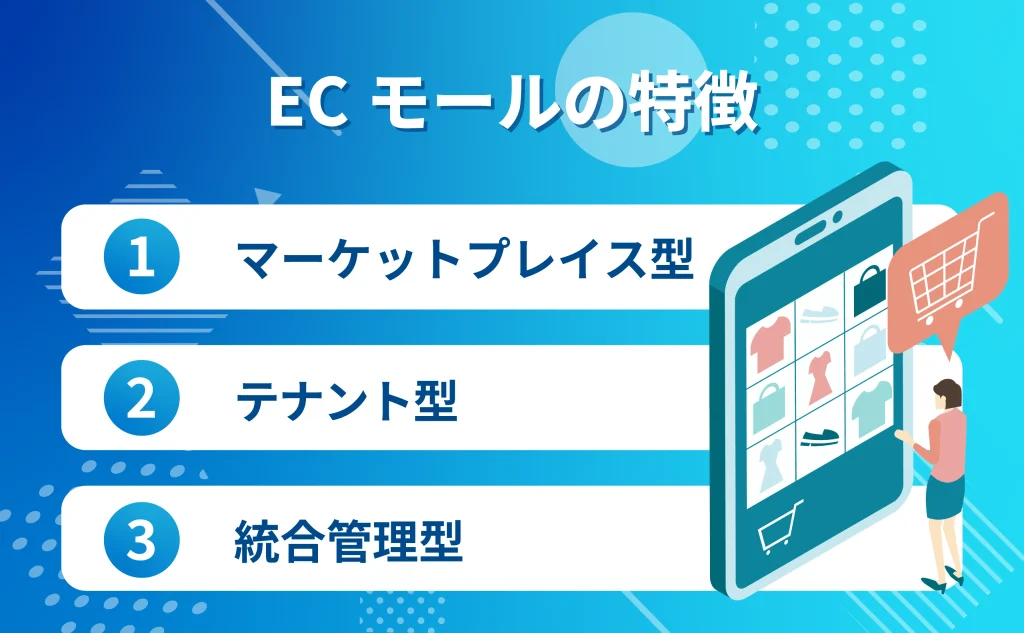 EC モールの特徴

1 マーケットプレイス型

2 テナント型

3 統合管理型